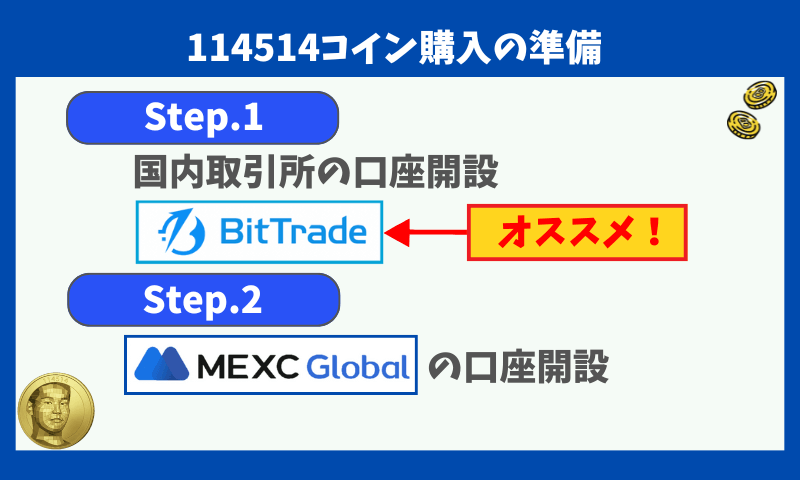 114514コイン購入の準備

Step.1

国内取引所の口座開設

BitTrade

オススメ！

Step.2

MEXC Global の口座開設

114514